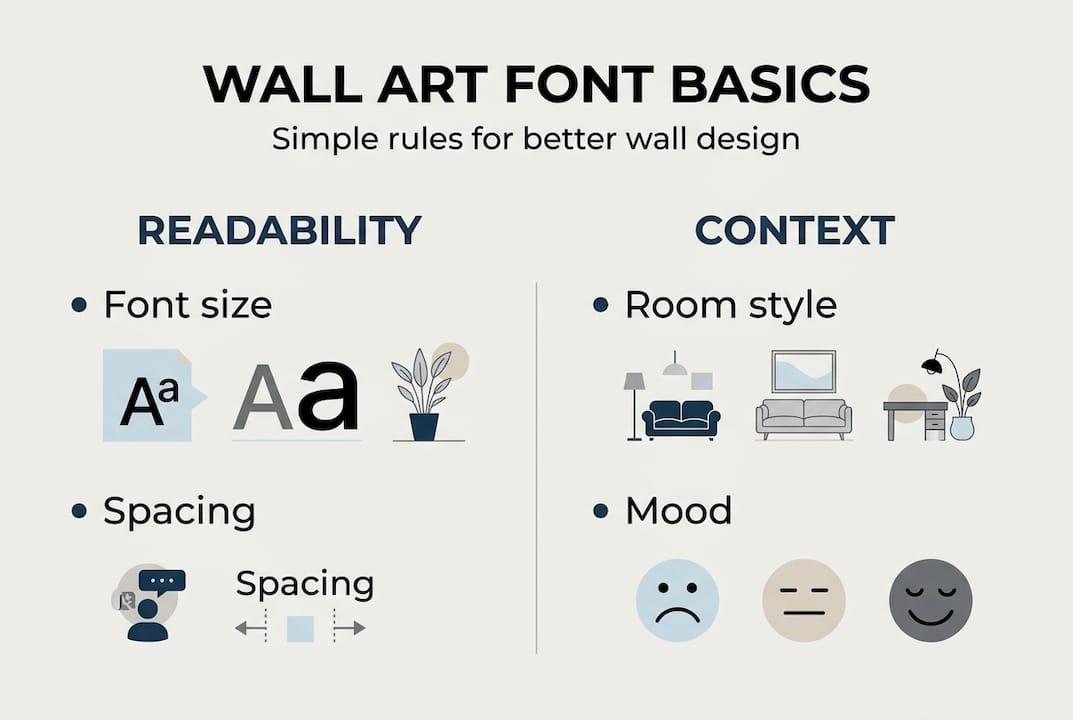 WALL ART FONT BASICS

Simple rules for better wall design

READABILITY

• Font size

Aa Aa

• Spacing

Spacing

CONTEXT

• Room style

• Mood